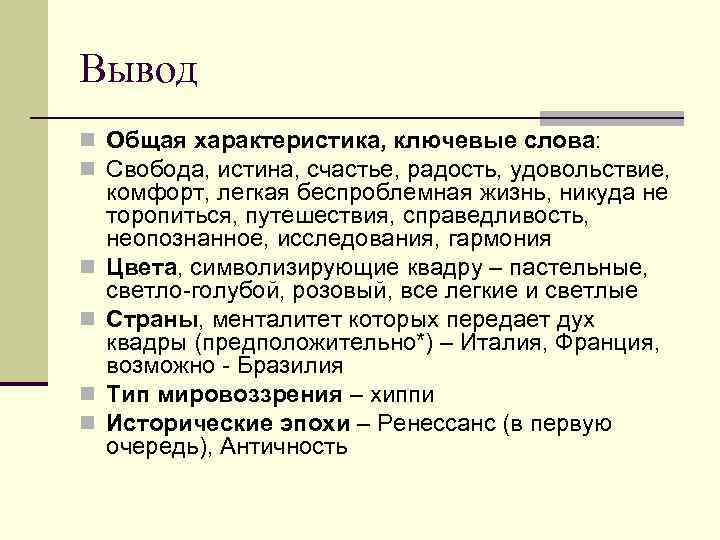 Вывод

Общая характеристика, ключевые слова:

Свобода, истина, счастье, радость, удовольствие, комфорт, легкая беспроблемная жизнь, никуда не торопиться, путешествия, справедливость, неопознанное, исследования, гармония

Цвета, символизирующие квадру – пастельные, светло-голубой, розовый, все легкие и светлые

Страны, менталитет которых передает дух квадры (предположительно*) – Италия, Франция, возможно - Бразилия

Тип мировоззрения – хиппи

Исторические эпохи – Ренессанс (в первую очередь), Античность